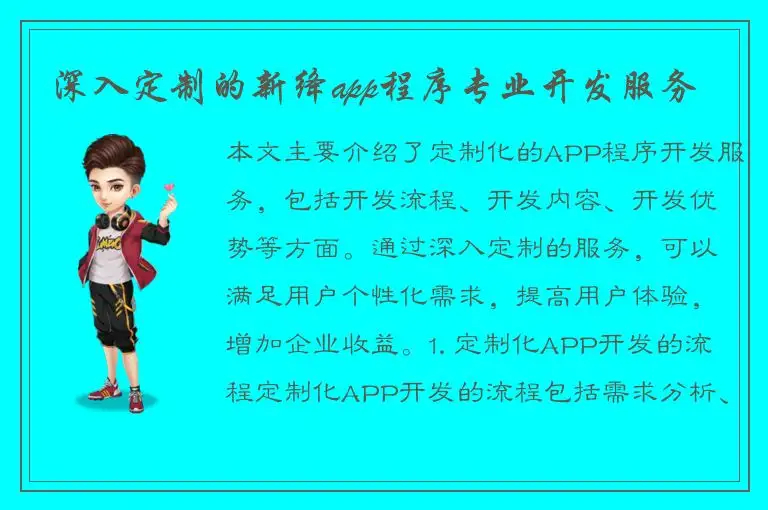 深入定制的新绛app程序专业开发服务

本文主要介绍了定制化的APP程序开发服务，包括开发流程、开发内容、开发优势等方面。通过深入定制的服务，可以满足用户个性化需求，提高用户体验，增加企业收益。1. 定制化APP开发的流程定制化APP开发的流程包括需求分析、